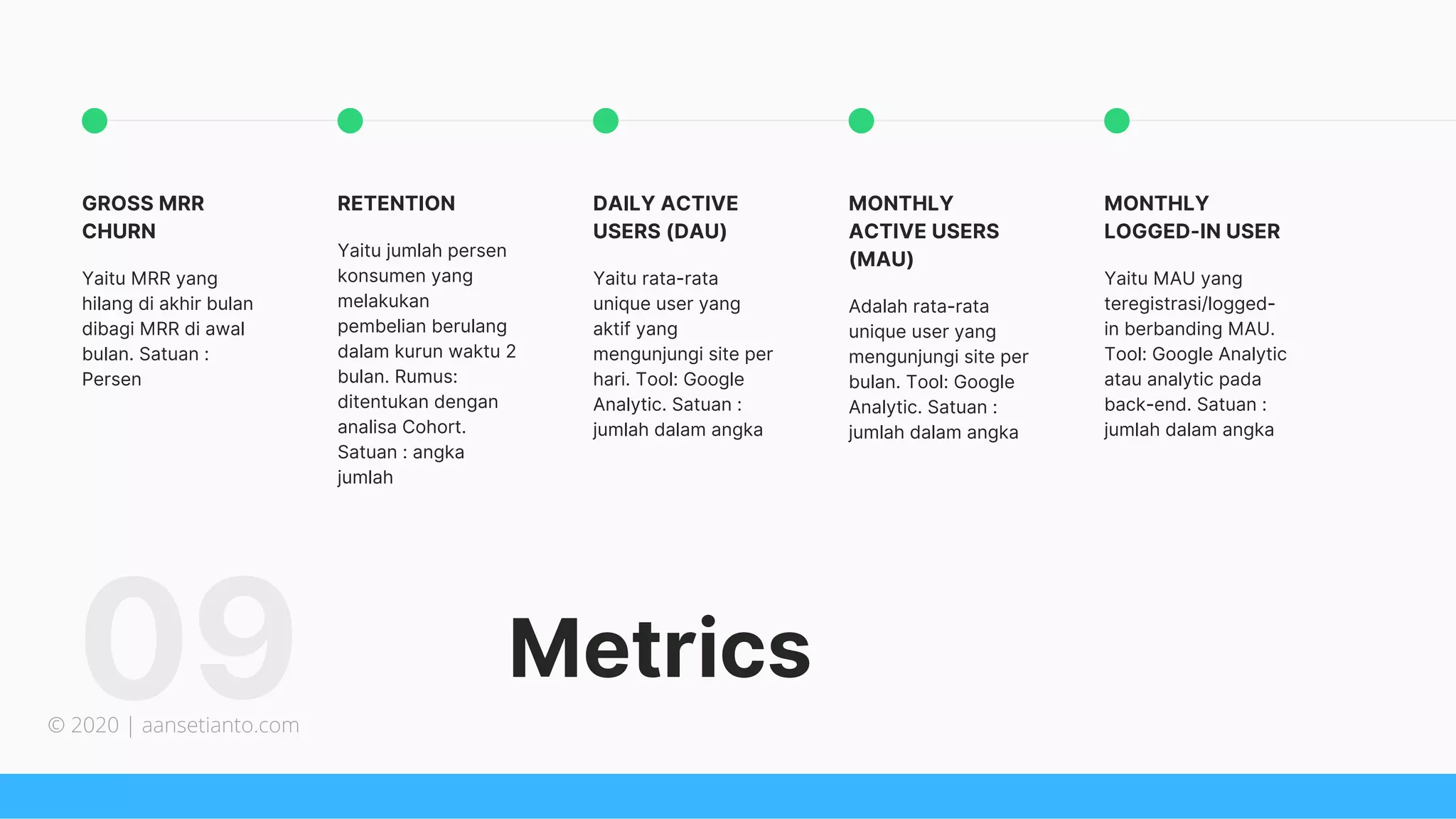 GROSS MRR CHURN

Yaitu MRR yang hilang di akhir bulan dibagi MRR di awal bulan. Satuan : Persen

RETENTION

Yaitu jumlah persen konsumen yang melakukan pembelian berulang dalam kurun waktu 2 bulan. Rumus: ditentukan dengan analisa Cohort. Satuan : angka jumlah

DAILY ACTIVE USERS (DAU)

Yaitu rata-rata unique user yang aktif yang mengunjungi site per hari. Tool: Google Analytic. Satuan : jumlah dalam angka

MONTHLY ACTIVE USERS (MAU)

Adalah rata-rata unique user yang mengunjungi site per bulan. Tool: Google Analytic. Satuan : jumlah dalam angka

MONTHLY LOGGED-IN USER

Yaitu MAU yang teregistrasi/logged-in berbanding MAU. Tool: Google Analytic atau analytic pada back-end. Satuan : jumlah dalam angka

09

Metrics

© 2020 | aansetianto.com